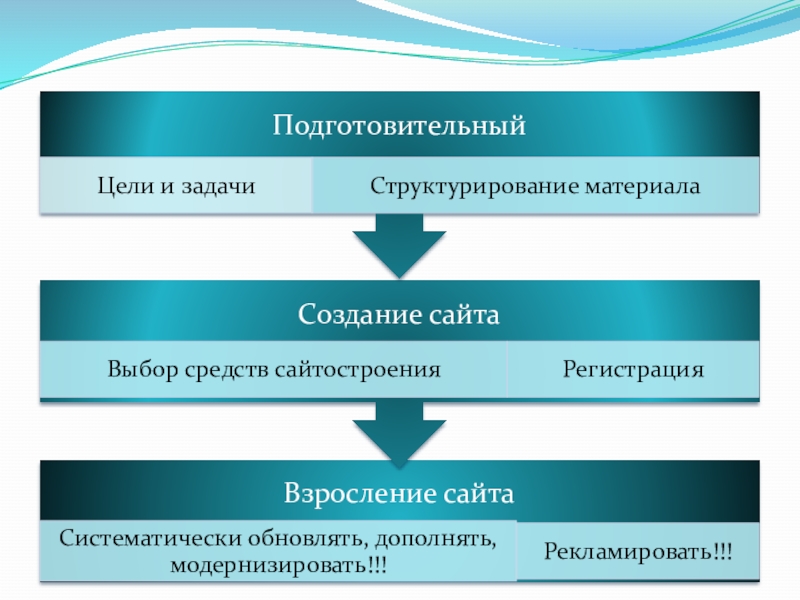 Подготовительный

Цели и задачи

Структурирование материала

Создание сайта

Выбор средств сайтостроения

Регистрация

Взросление сайта

Систематически обновлять, дополнять, модернизировать!!!

Рекламировать!!!